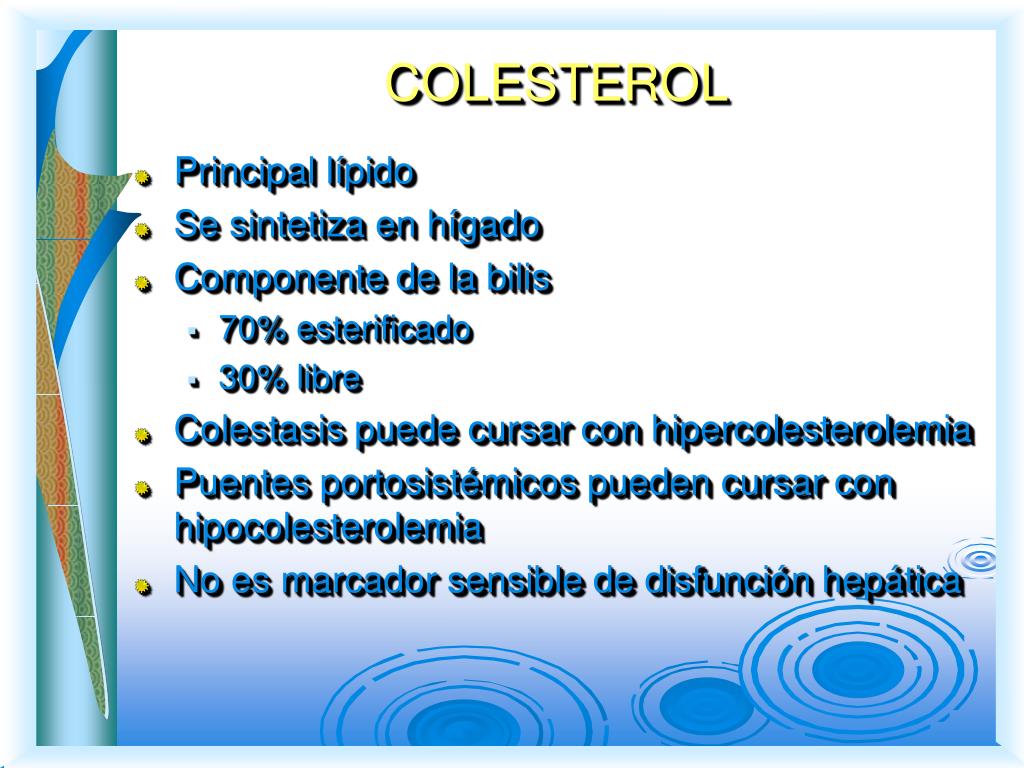 COLESTEROL

Principal lípido
Se sintetiza en hígado
Componente de la bilis
70% esterificado
30% libre
Colestasis puede cursar con hipercolesterolemia
Puentes portosistémicos pueden cursar con hipocolesterolemia
No es marcador sensible de disfunción hepática